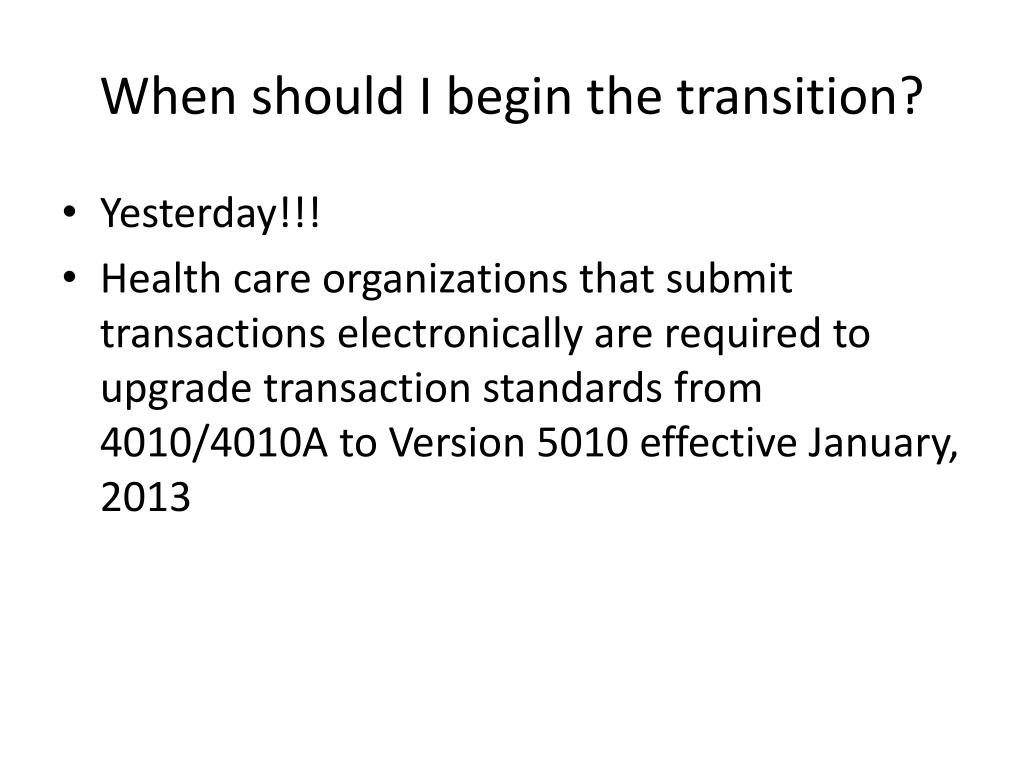 When should I begin the transition?

• Yesterday!!!
• Health care organizations that submit transactions electronically are required to upgrade transaction standards from 4010/4010A to Version 5010 effective January, 2013